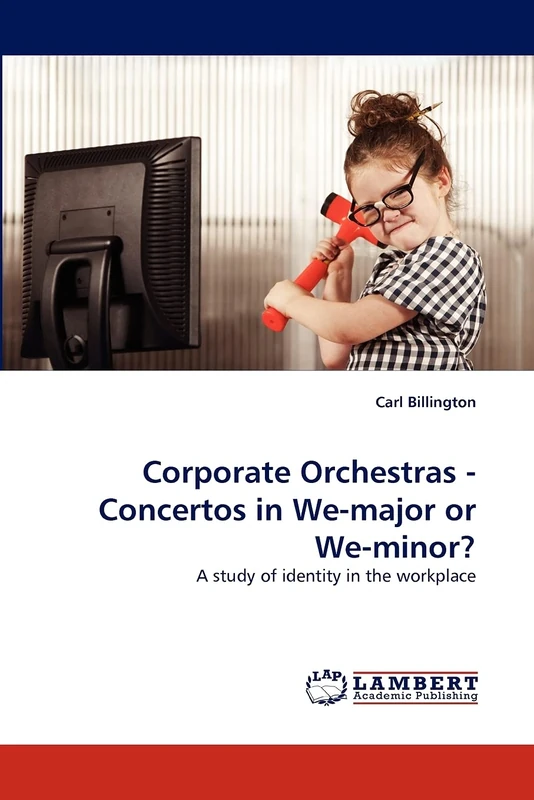 Carl Billington

Corporate Orchestras - Concertos in We-major or We-minor?

A study of identity in the workplace

LAP LAMBERT Academic Publishing